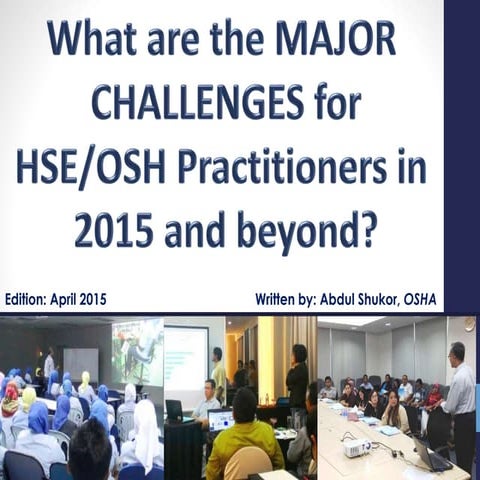 What are the MAJOR CHALLENGES for HSE/OSH Practitioners in 2015 and beyond?

Edition: April 2015

Written by: Abdul Shukor, OSHA